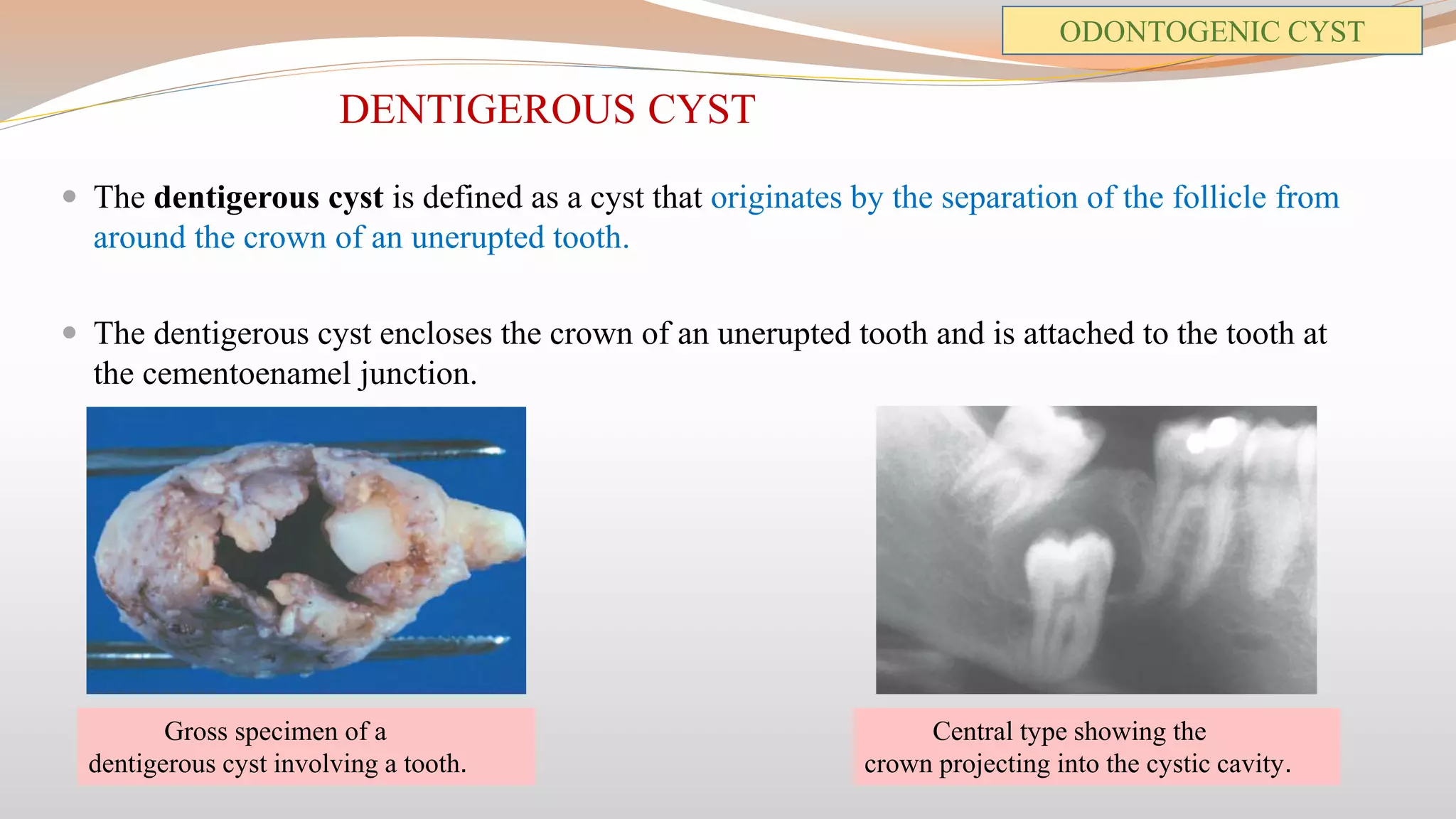 ODONTOGENIC CYST

DENTIGEROUS CYST

The dentigerous cyst is defined as a cyst that originates by the separation of the follicle from around the crown of an unerupted tooth.

The dentigerous cyst encloses the crown of an unerupted tooth and is attached to the tooth at the cementoenamel junction.

Gross specimen of a dentigerous cyst involving a tooth.

Central type showing the crown projecting into the cystic cavity.